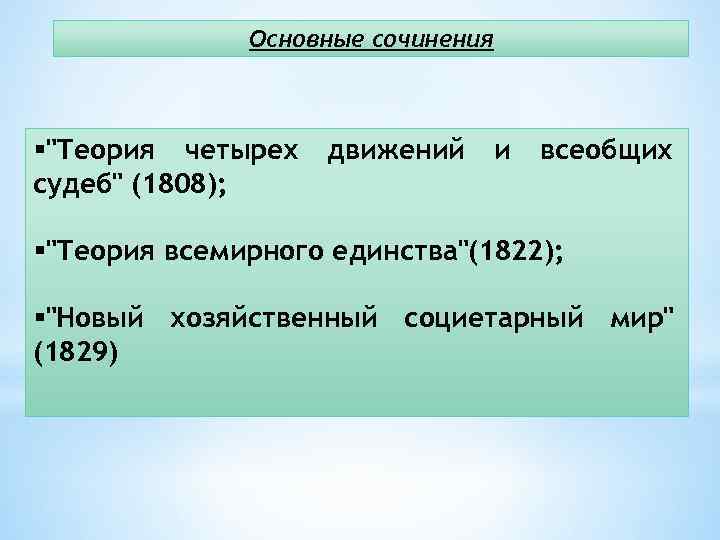 Основные сочинения

▪"Теория четырех движений и всеобщих судеб" (1808);

▪"Теория всемирного единства"(1822);

▪"Новый хозяйственный социетарный мир" (1829)